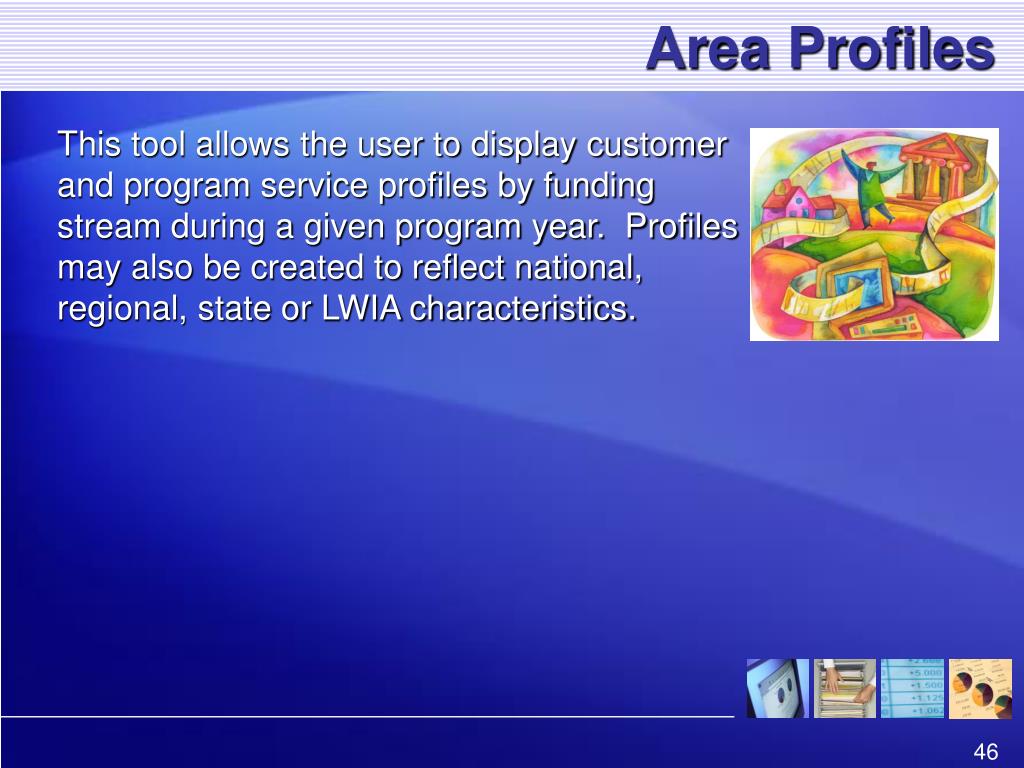 Area Profiles

This tool allows the user to display customer and program service profiles by funding stream during a given program year.  Profiles may also be created to reflect national, regional, state or LWIA characteristics.

46